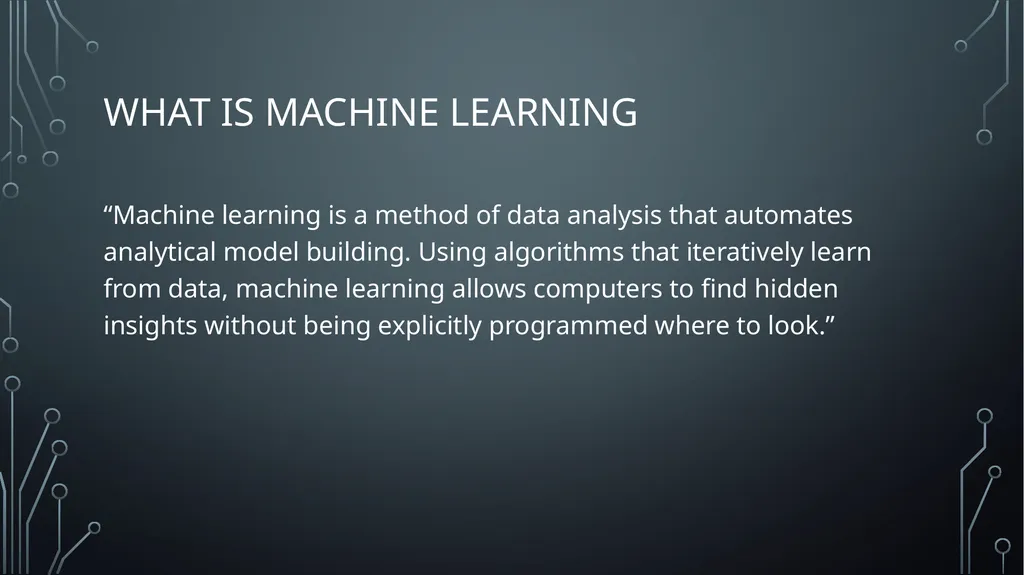 WHAT IS MACHINE LEARNING

“Machine learning is a method of data analysis that automates analytical model building. Using algorithms that iteratively learn from data, machine learning allows computers to find hidden insights without being explicitly programmed where to look.”